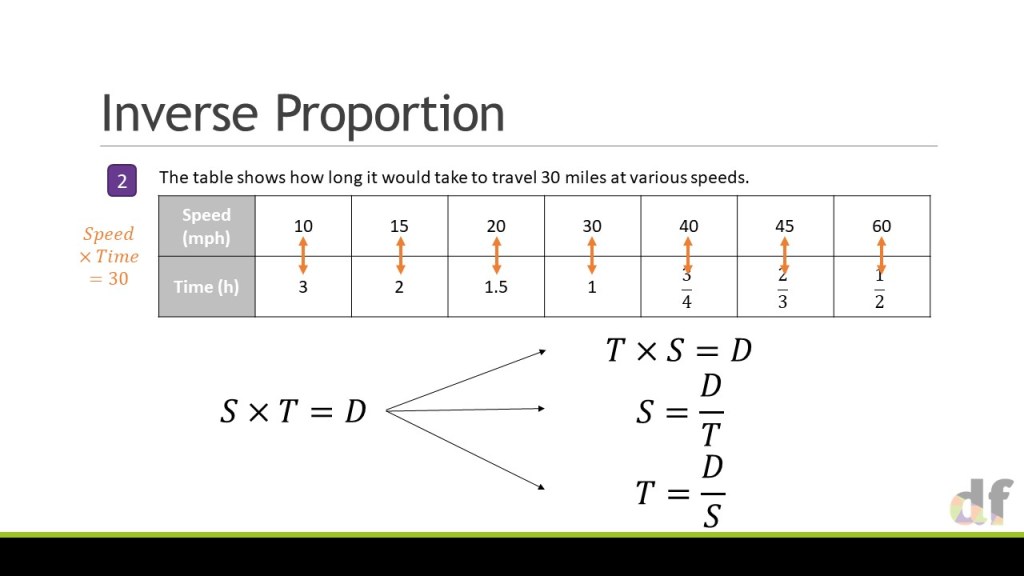 Inverse Proportion

2 The table shows how long it would take to travel 30 miles at various speeds.

$Speed \times Time = 30$

| Speed (mph) | 10 | 15 | 20 | 30 | 40 | 45 | 60 |
|---|---|---|---|---|---|---|---|
| Time (h) | 3 | 2 | 1.5 | 1 | $\frac{3}{4}$ | $\frac{2}{3}$ | $\frac{1}{2}$ |

$S \times T = D$

$T \times S = D$

$S = \frac{D}{T}$

$T = \frac{D}{S}$

df